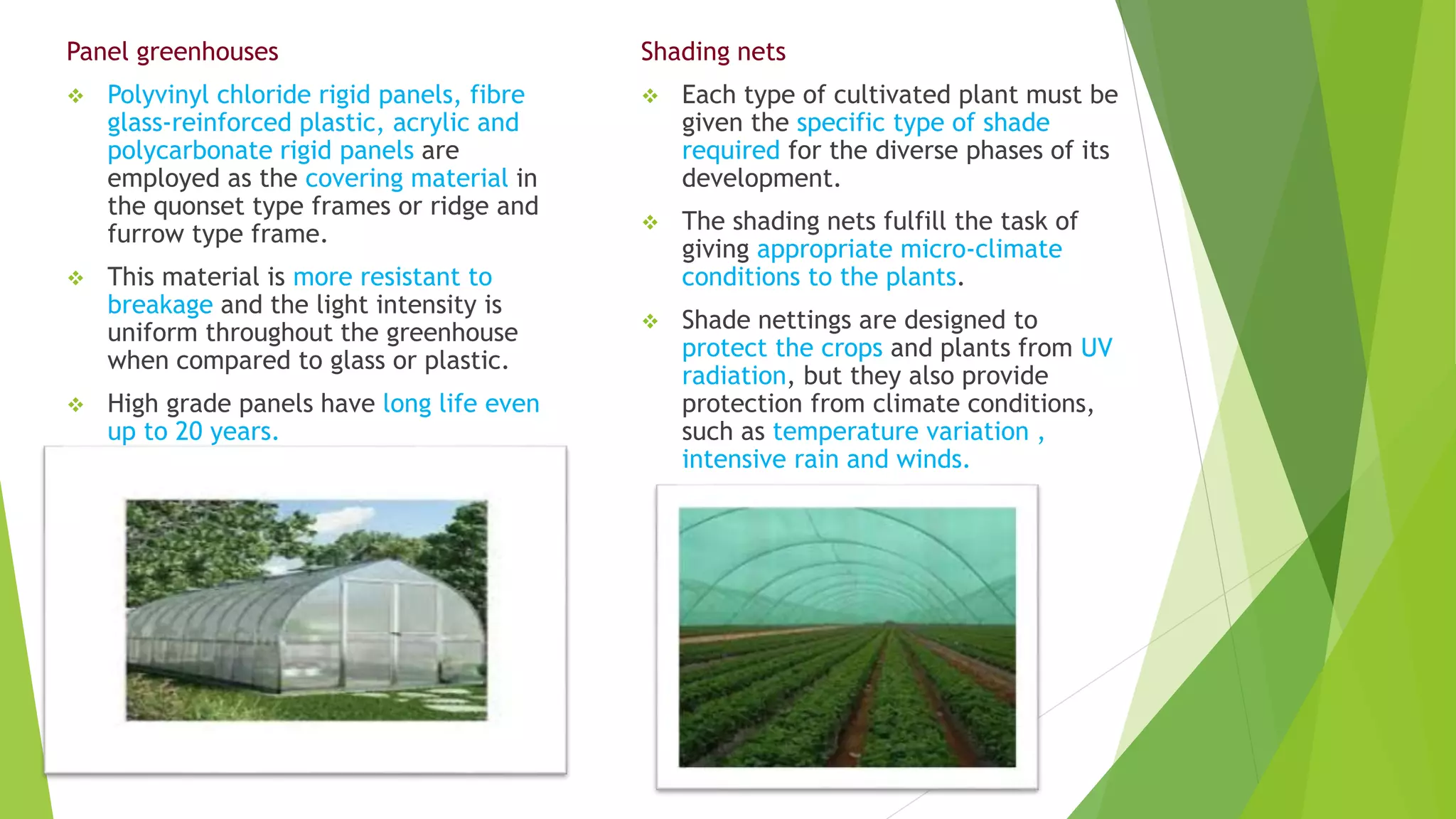 Panel greenhouses

❖ Polyvinyl chloride rigid panels, fibre glass-reinforced plastic, acrylic and polycarbonate rigid panels are employed as the covering material in the quonset type frames or ridge and furrow type frame.

❖ This material is more resistant to breakage and the light intensity is uniform throughout the greenhouse when compared to glass or plastic.

❖ High grade panels have long life even up to 20 years.

Shading nets

❖ Each type of cultivated plant must be given the specific type of shade required for the diverse phases of its development.

❖ The shading nets fulfill the task of giving appropriate micro-climate conditions to the plants.

❖ Shade nettings are designed to protect the crops and plants from UV radiation, but they also provide protection from climate conditions, such as temperature variation , intensive rain and winds.